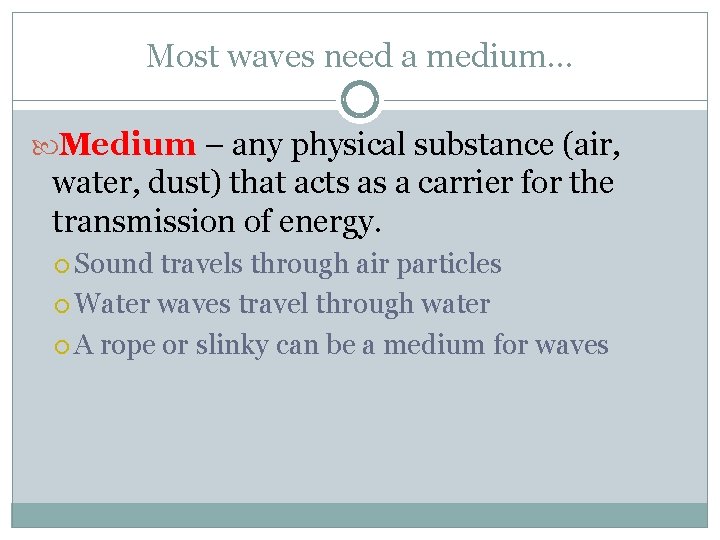 Most waves need a medium…

Medium – any physical substance (air, water, dust) that acts as a carrier for the transmission of energy.

Sound travels through air particles

Water waves travel through water

A rope or slinky can be a medium for waves